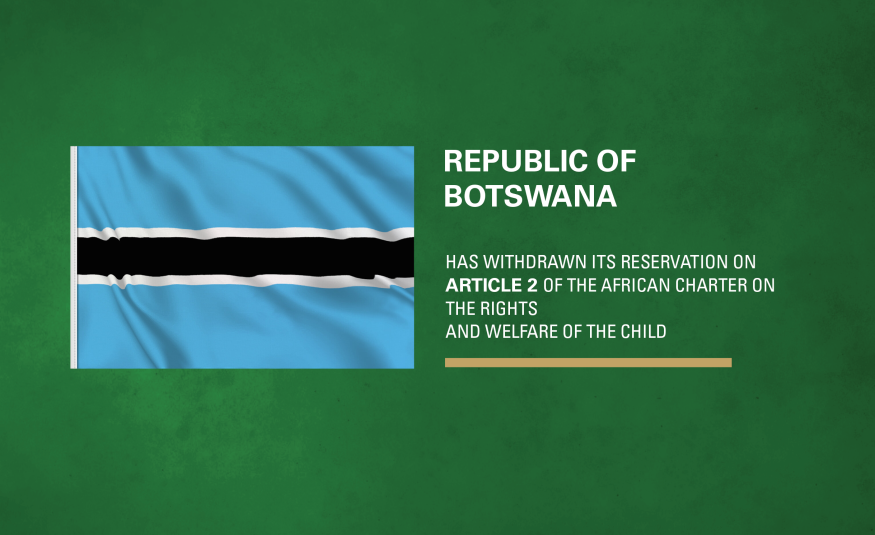 REPUBLIC OF BOTSWANA

HAS WITHDRAWN ITS RESERVATION ON ARTICLE 2 OF THE AFRICAN CHARTER ON THE RIGHTS AND WELFARE OF THE CHILD